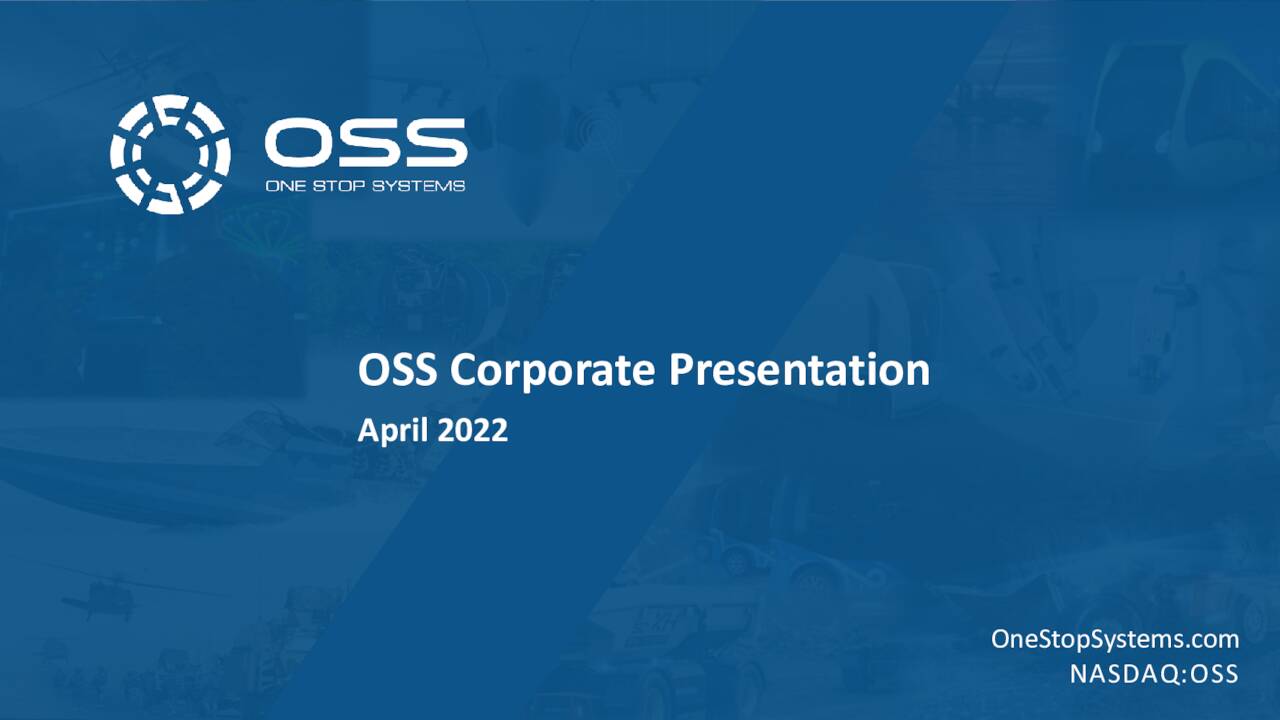 OSS
ONE STOP SYSTEMS

OSS Corporate Presentation

April 2022

OneStopSystems.com
NASDAQ:OSS